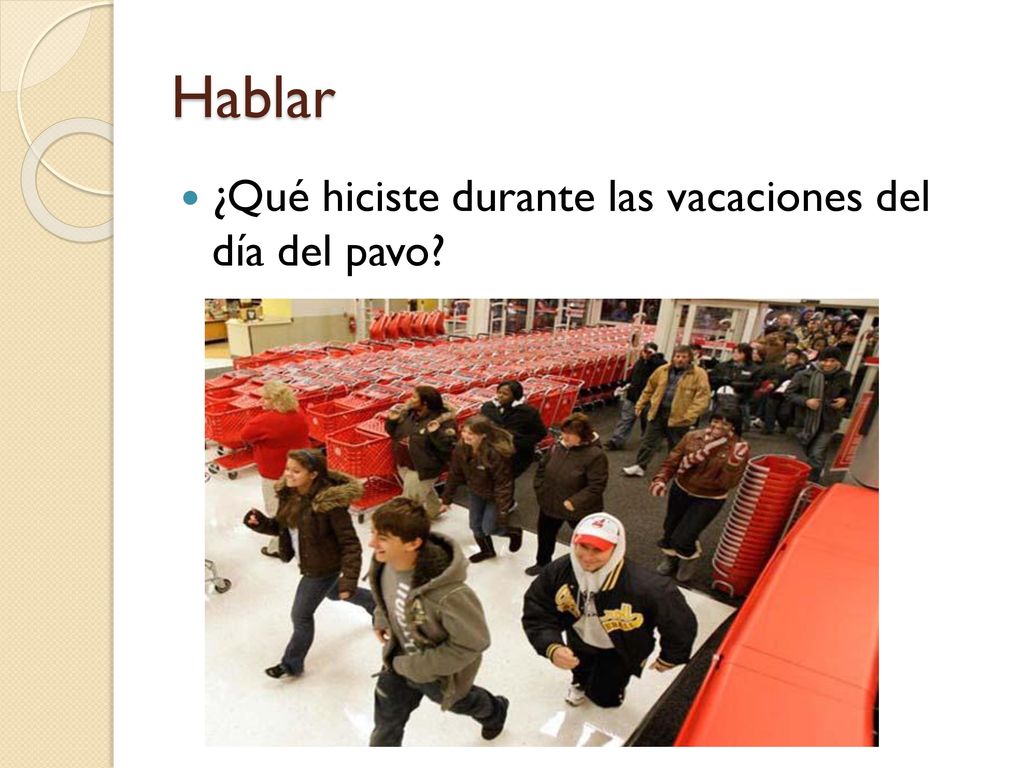 Hablar

¿Qué hiciste durante las vacaciones del día del pavo?